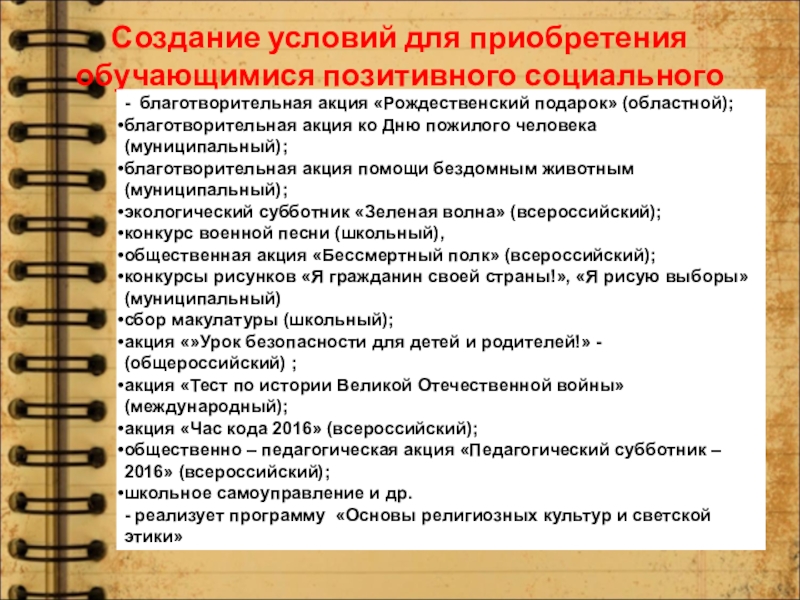 Создание условий для приобретения обучающимися позитивного социального

- благотворительная акция «Рождественский подарок» (областной);
•благотворительная акция ко Дню пожилого человека (муниципальный);
•благотворительная акция помощи бездомным животным (муниципальный);
•экологический субботник «Зеленая волна» (всероссийский);
•конкурс военной песни (школьный),
•общественная акция «Бессмертный полк» (всероссийский);
•конкурсы рисунков «Я гражданин своей страны!», «Я рисую выборы» (муниципальный)
•сбор макулатуры (школьный);
•акция «»Урок безопасности для детей и родителей!» - (общероссийский) ;
•акция «Тест по истории Великой Отечественной войны» (международный);
•акция «Час кода 2016» (всероссийский);
•общественно – педагогическая акция «Педагогический субботник – 2016» (всероссийский);
•школьное самоуправление и др.
- реализует программу «Основы религиозных культур и светской этики»